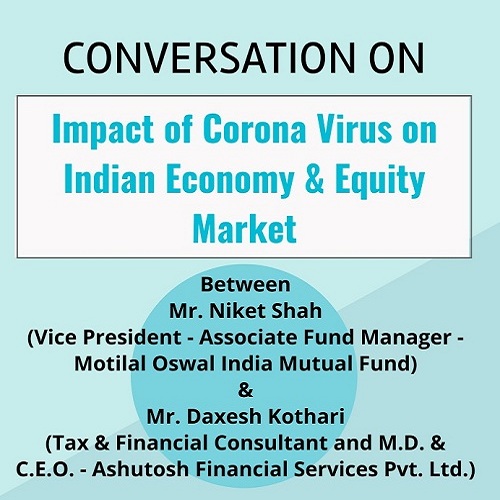 CONVERSATION ON

Impact of Corona Virus on Indian Economy & Equity Market

Between
Mr. Niket Shah
(Vice President - Associate Fund Manager - Motilal Oswal India Mutual Fund)
&
Mr. Daxesh Kothari
(Tax & Financial Consultant and M.D. & C.E.O. - Ashutosh Financial Services Pvt. Ltd.)